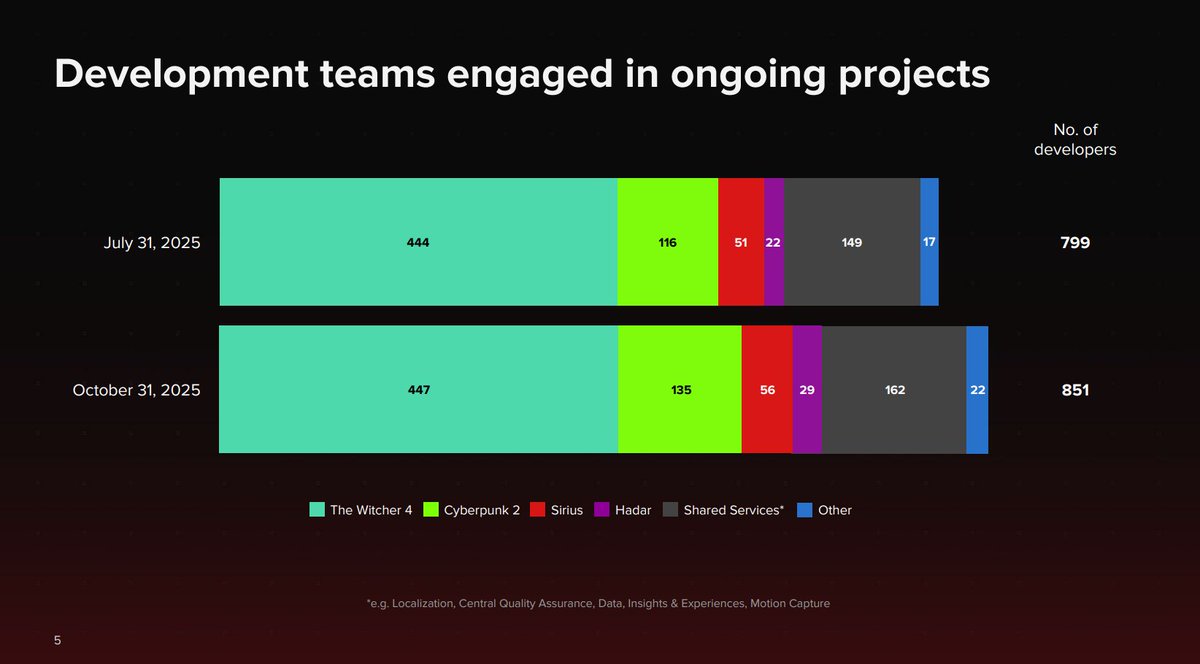 Development teams engaged in ongoing projects

No. of developers

July 31, 2025 444 116 51 22 149 17 799

October 31, 2025 447 135 56 29 162 22 851

The Witcher 4 Cyberpunk 2 Sirius Hadar Shared Services* Other

*e.g. Localization, Central Quality Assurance, Data, Insights & Experiences, Motion Capture

5